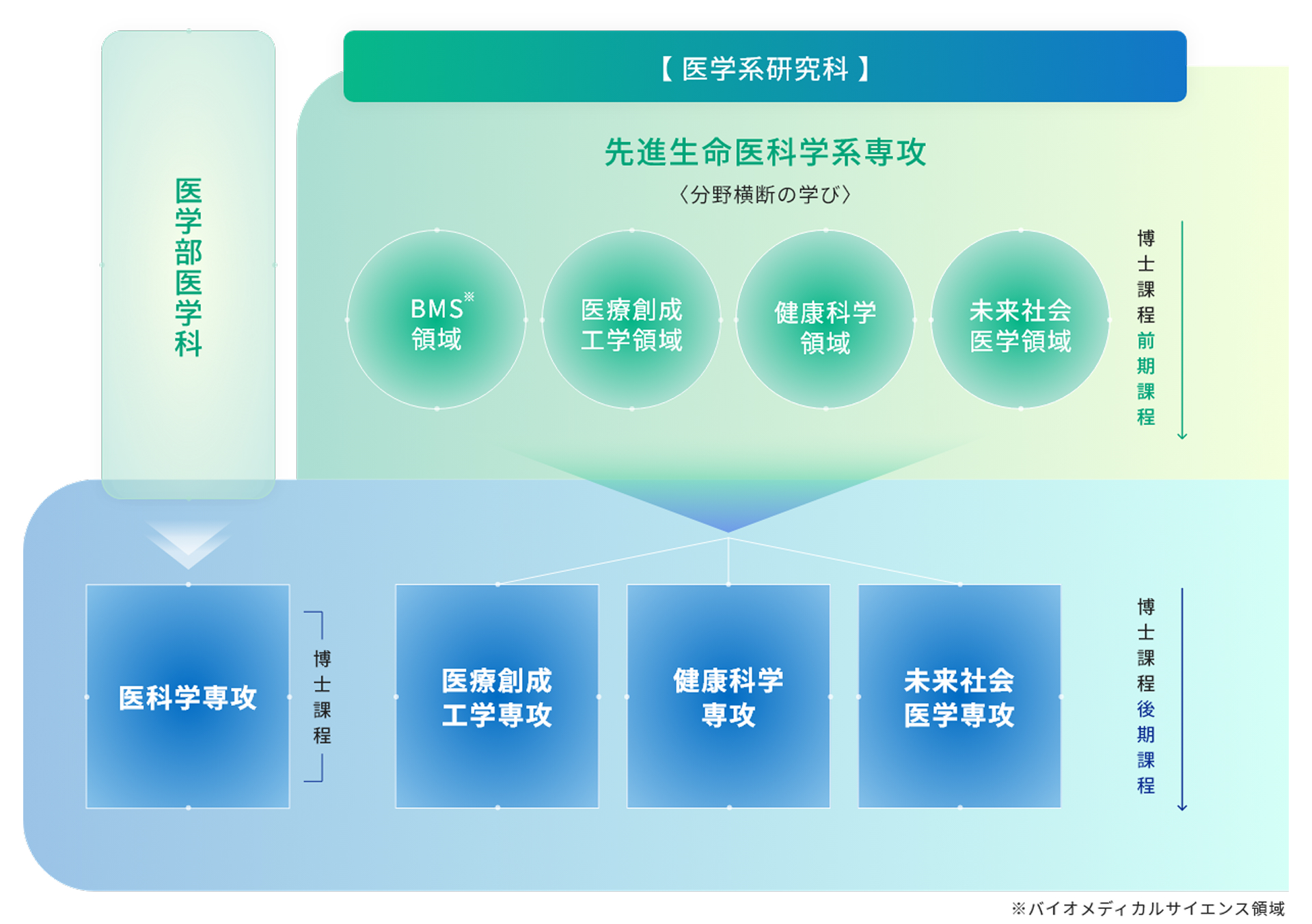 医学部医学科

【 医学系研究科 】

先進生命医科学系専攻

〈分野横断の学び〉

BMS※ 領域

医療創成工学領域

健康科学領域

未来社会医学領域

博士課程前期課程

医科学専攻

博士課程

医療創成工学専攻

健康科学専攻

未来社会医学専攻

博士課程後期課程

※バイオメディカルサイエンス領域